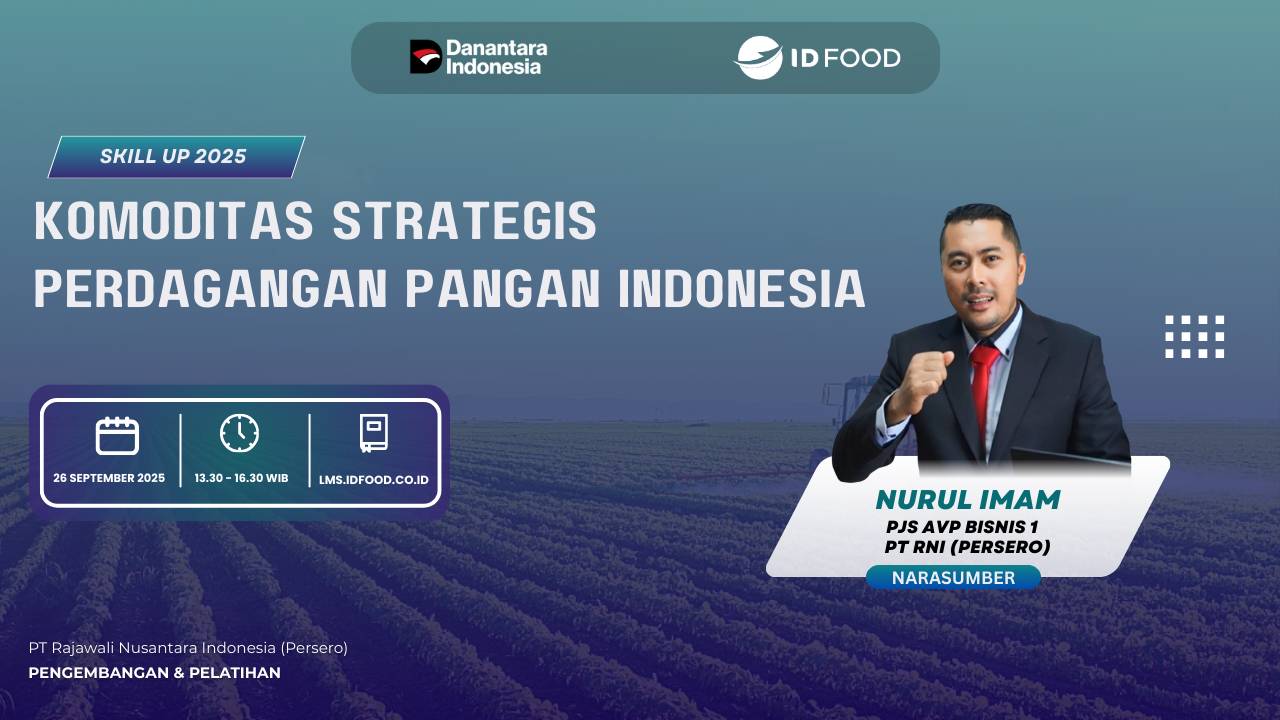 Danantara Indonesia

ID FOOD

SKILL UP 2025

KOMODITAS STRATEGIS PERDAGANGAN PANGAN INDONESIA

26 SEPTEMBER 2025

13.30 - 16.30 WIB

LMS.IDFOOD.CO.ID

NURUL IMAM
PJS AVP BISNIS 1
PT RNI (PERSERO)

NARASUMBER

PT Rajawali Nusantara Indonesia (Persero)
PENGEMBANGAN & PELATIHAN